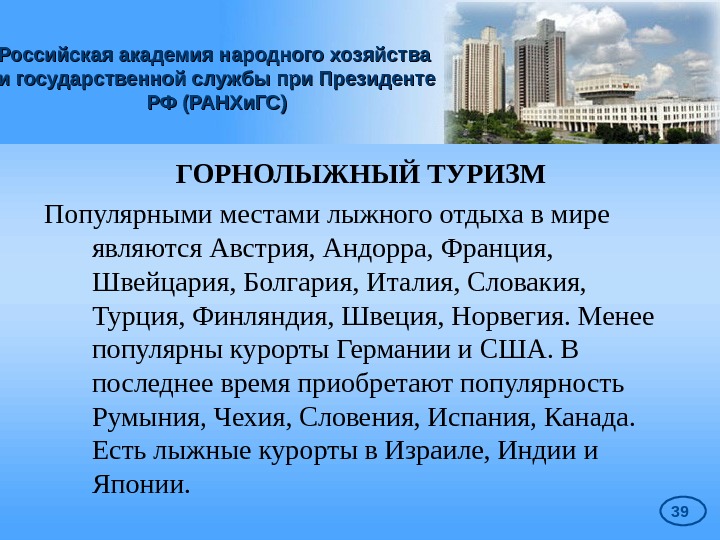 Российская академия народного хозяйства и государственной службы при Президенте РФ (РАНХиГС)

ГОРНОЛЫЖНЫЙ ТУРИЗМ

Популярными местами лыжного отдыха в мире являются Австрия, Андорра, Франция, Швейцария, Болгария, Италия, Словакия, Турция, Финляндия, Швеция, Норвегия. Менее популярны курорты Германии и США. В последнее время приобретают популярность Румыния, Чехия, Словения, Испания, Канада. Есть лыжные курорты в Израиле, Индии и Японии.

39